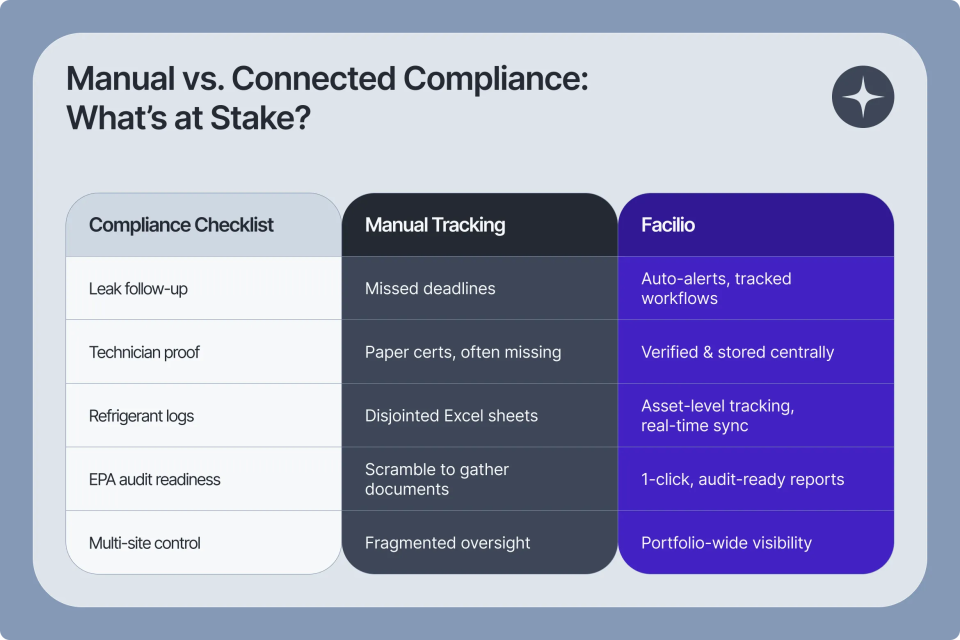 Manual vs. Connected Compliance: What's at Stake?

| Compliance Checklist | Manual Tracking | Facilio |
|---|---|---|
| Leak follow-up | Missed deadlines | Auto-alerts, tracked workflows |
| Technician proof | Paper certs, often missing | Verified & stored centrally |
| Refrigerant logs | Disjointed Excel sheets | Asset-level tracking, real-time sync |
| EPA audit readiness | Scramble to gather documents | 1-click, audit-ready reports |
| Multi-site control | Fragmented oversight | Portfolio-wide visibility |